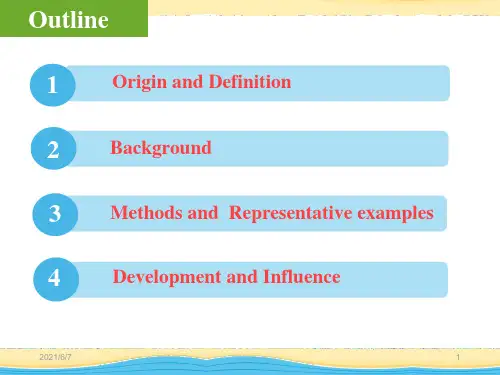 Outline

1 Origin and Definition

2 Background

3 Methods and Representative examples

4 Development and Influence

2021/6/7

1